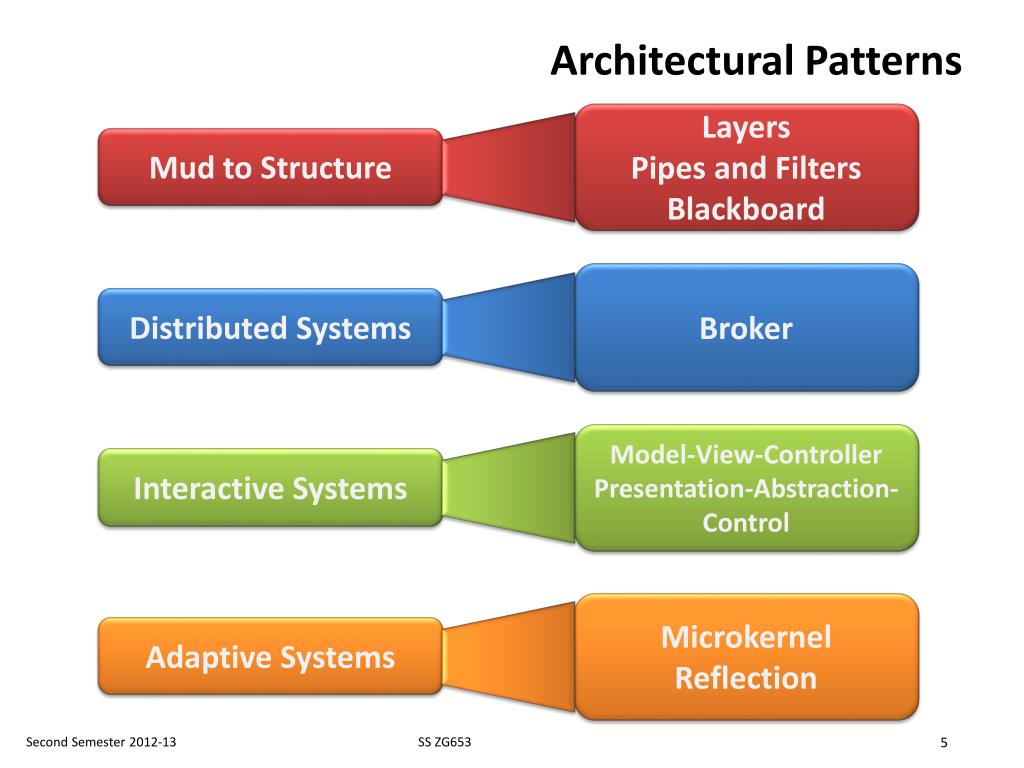 Architectural Patterns

Mud to Structure

Layers
Pipes and Filters
Blackboard

Distributed Systems

Broker

Interactive Systems

Model-View-Controller
Presentation-Abstraction-Control

Adaptive Systems

Microkernel
Reflection

Second Semester 2012-13

SS ZG653

5